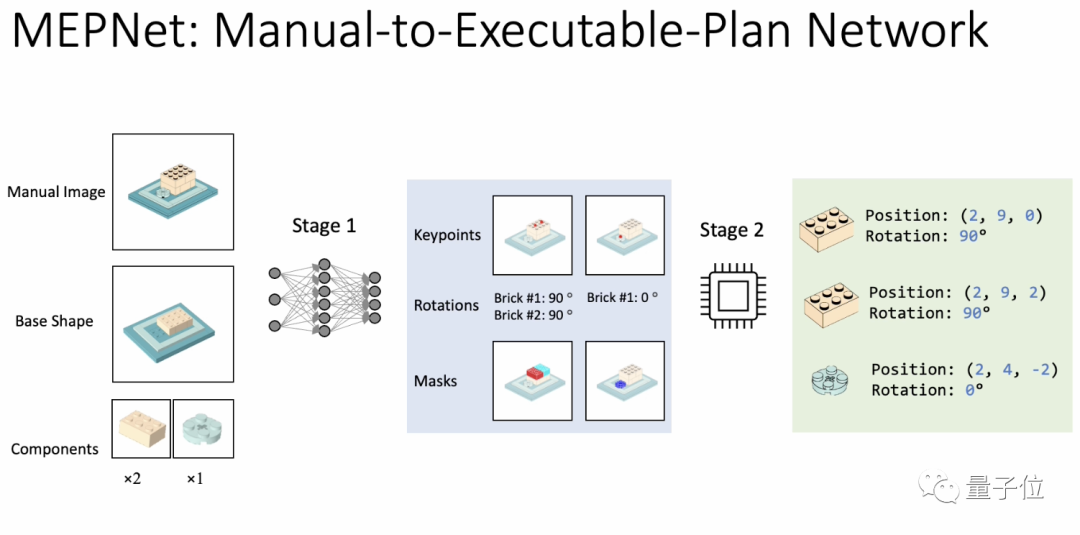 MEPNet: Manual-to-Executable-Plan Network

Manual Image

Base Shape

Components

×2 ×1

Stage 1

Keypoints

Rotations

Brick #1: 90 °
Brick #2: 90 °

Brick #1: 0 °

Masks

Stage 2

Position: (2, 9, 0)
Rotation: 90°

Position: (2, 9, 2)
Rotation: 90°

Position: (2, 4, -2)
Rotation: 0°

量子位